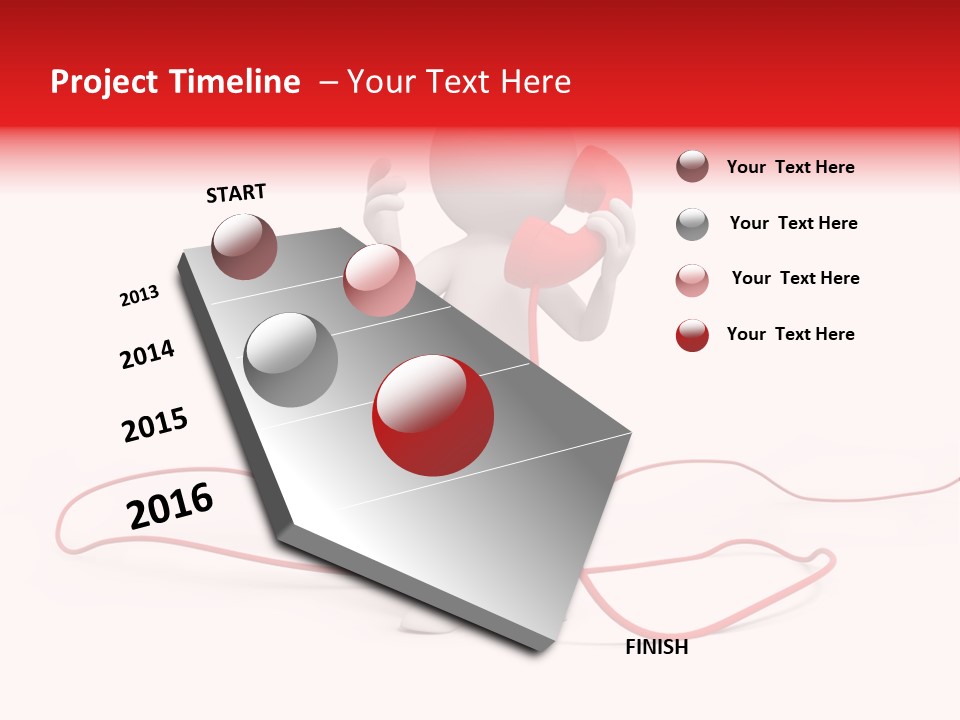 Project Timeline – Your Text Here

START

2013

2014

2015

2016

FINISH

Your Text Here

Your Text Here

Your Text Here

Your Text Here